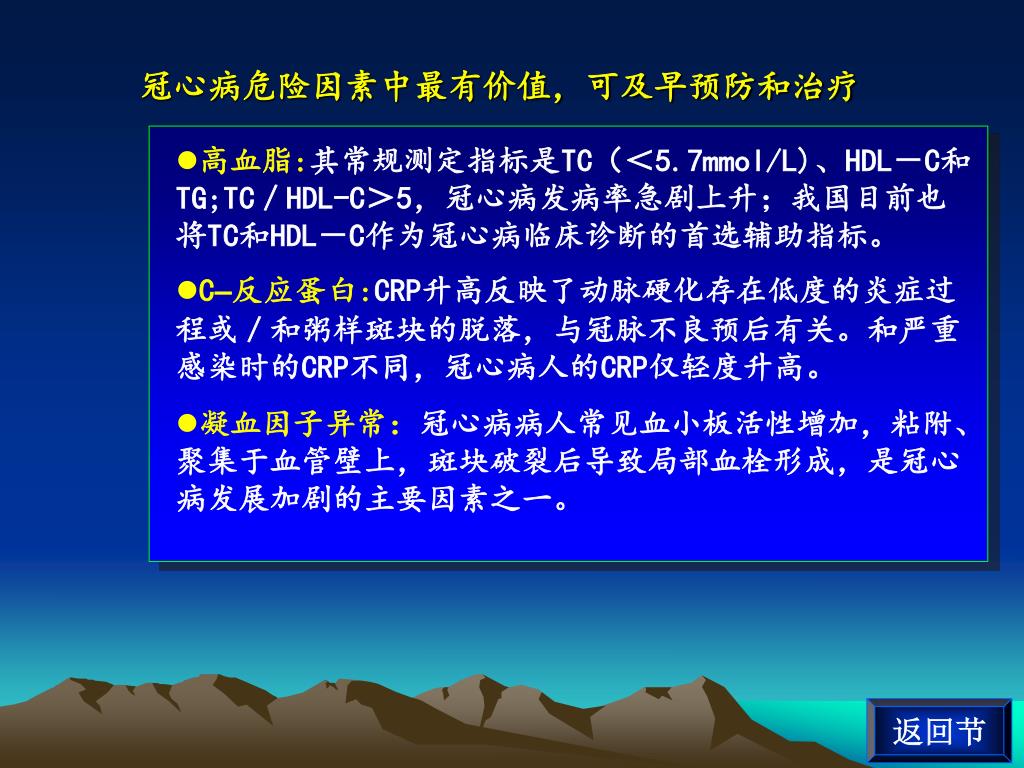 冠心病危险因素中最有价值，可及早预防和治疗

●高血脂:其常规测定指标是TC（＜5.7mmol/L)、HDL－C和TG;TC／HDL-C＞5，冠心病发病率急剧上升；我国目前也将TC和HDL－C作为冠心病临床诊断的首选辅助指标。

●C—反应蛋白:CRP升高反映了动脉硬化存在低度的炎症过程或／和粥样斑块的脱落，与冠脉不良预后有关。和严重感染时的CRP不同，冠心病人的CRP仅轻度升高。

●凝血因子异常：冠心病病人常见血小板活性增加，粘附、聚集于血管壁上，斑块破裂后导致局部血栓形成，是冠心病发展加剧的主要因素之一。

返回节